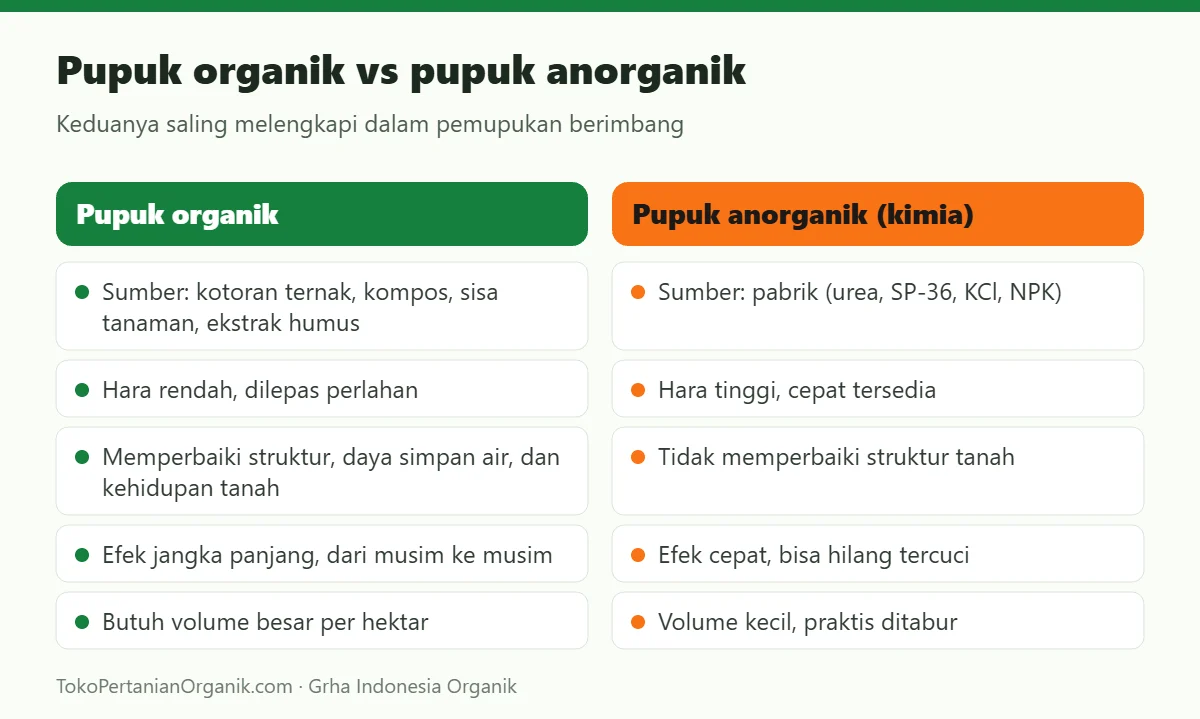 Pupuk organik vs pupuk anorganik

Keduanya saling melengkapi dalam pemupukan berimbang

Pupuk organik

Sumber: kotoran ternak, kompos, sisa tanaman, ekstrak humus

Hara rendah, dilepas perlahan

Memperbaiki struktur, daya simpan air, dan kehidupan tanah

Efek jangka panjang, dari musim ke musim

Butuh volume besar per hektar

Pupuk anorganik (kimia)

Sumber: pabrik (urea, SP-36, KCl, NPK)

Hara tinggi, cepat tersedia

Tidak memperbaiki struktur tanah

Efek cepat, bisa hilang tercuci

Volume kecil, praktis ditabur

TokoPertanianOrganik.com · Grha Indonesia Organik